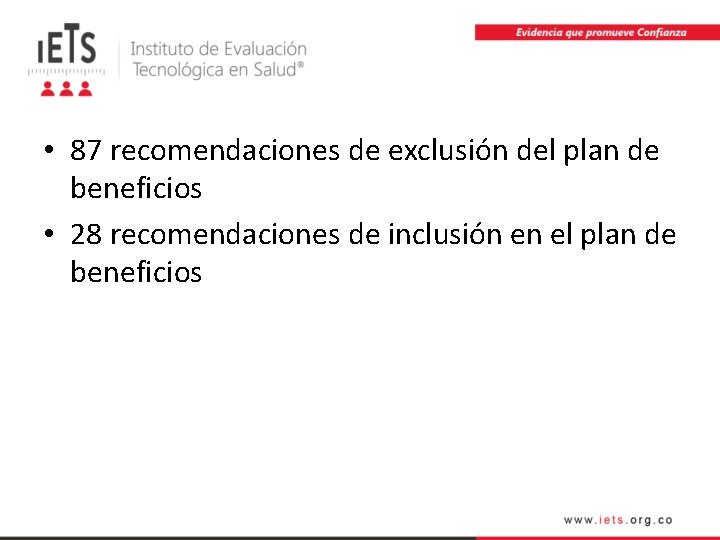 IETS Instituto de Evaluación Tecnológica en Salud®

Evidencia que promueve Confianza

• 87 recomendaciones de exclusión del plan de beneficios

• 28 recomendaciones de inclusión en el plan de beneficios

www.iets.org.co